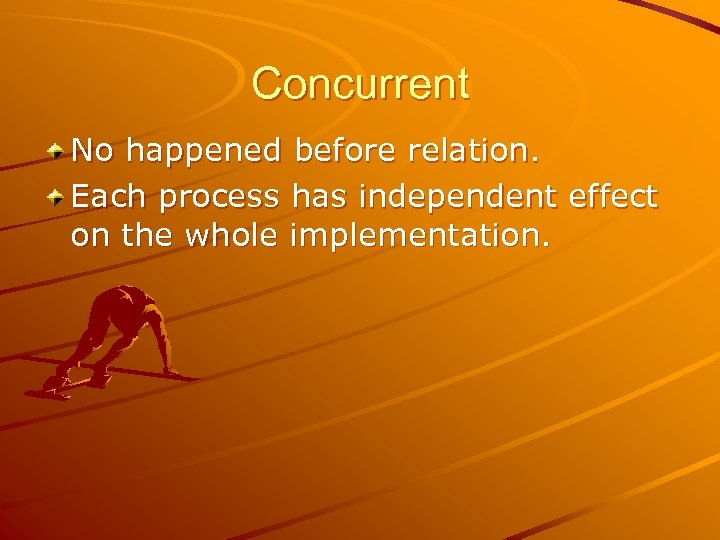 Concurrent

No happened before relation.

Each process has independent effect on the whole implementation.